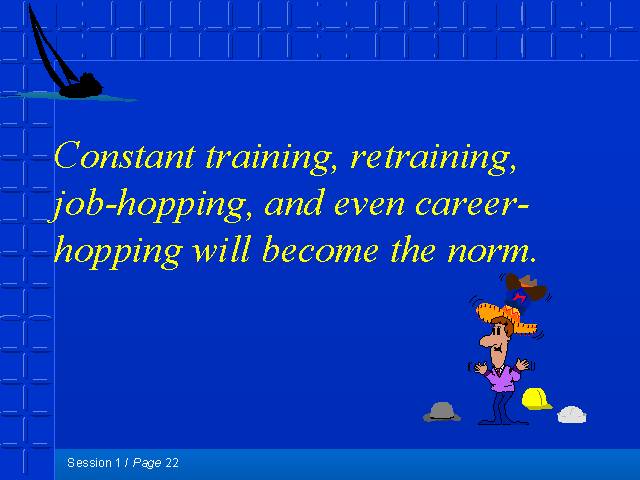 Constant training, retraining, job-hopping, and even career-hopping will become the norm.

Session 1 / Page 22